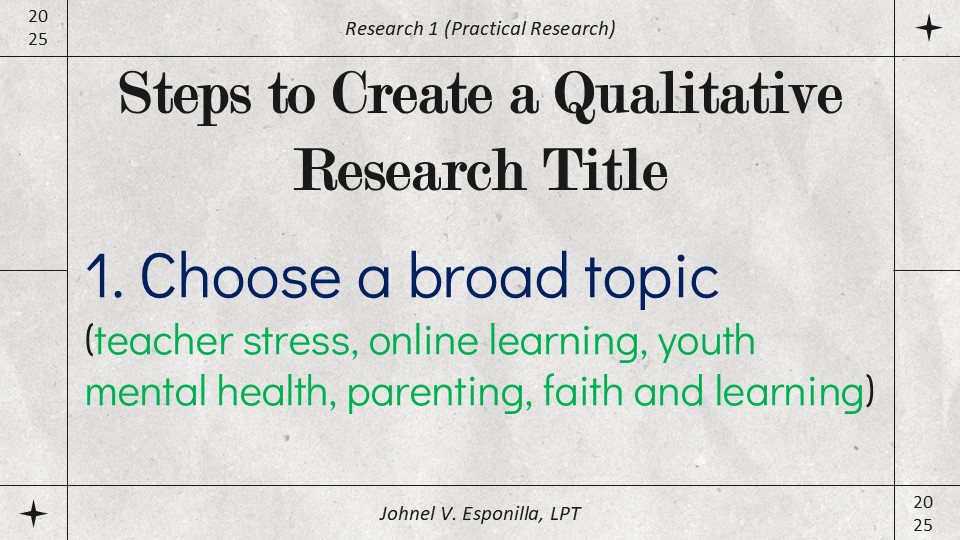 20
25

Research 1 (Practical Research)

Steps to Create a Qualitative Research Title

1. Choose a broad topic
(teacher stress, online learning, youth mental health, parenting, faith and learning)

Johnel V. Esponilla, LPT

20
25